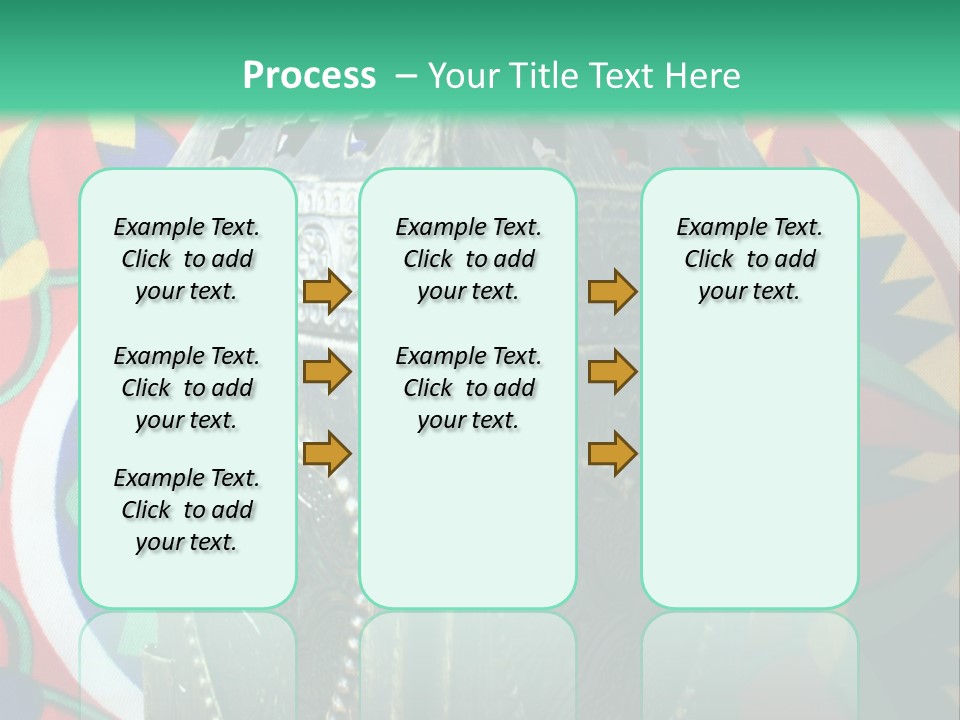 Process – Your Title Text Here

Example Text. Click to add your text.

Example Text. Click to add your text.

Example Text. Click to add your text.

Example Text. Click to add your text.

Example Text. Click to add your text.

Example Text. Click to add your text.